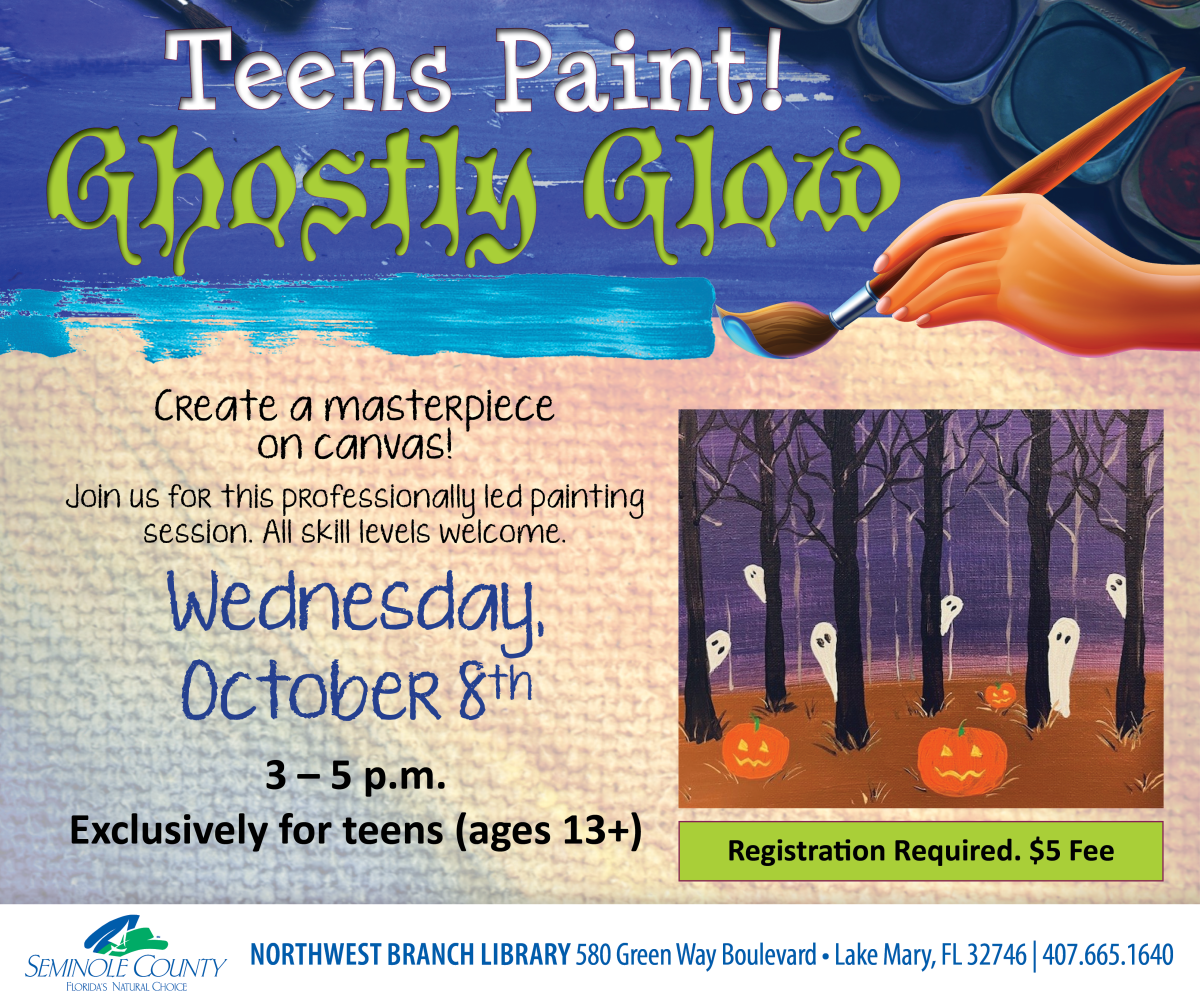 Teens Paint!
Ghostly Glow

Create a masterpiece on canvas!

Join us for this professionally led painting session. All skill levels welcome.

Wednesday, October 8th

3 – 5 p.m.

Exclusively for teens (ages 13+)

Registration Required. $5 Fee

SEMINOLE COUNTY
FLORIDA'S NATURAL CHOICE

NORTHWEST BRANCH LIBRARY 580 Green Way Boulevard • Lake Mary, FL 32746 | 407.665.1640